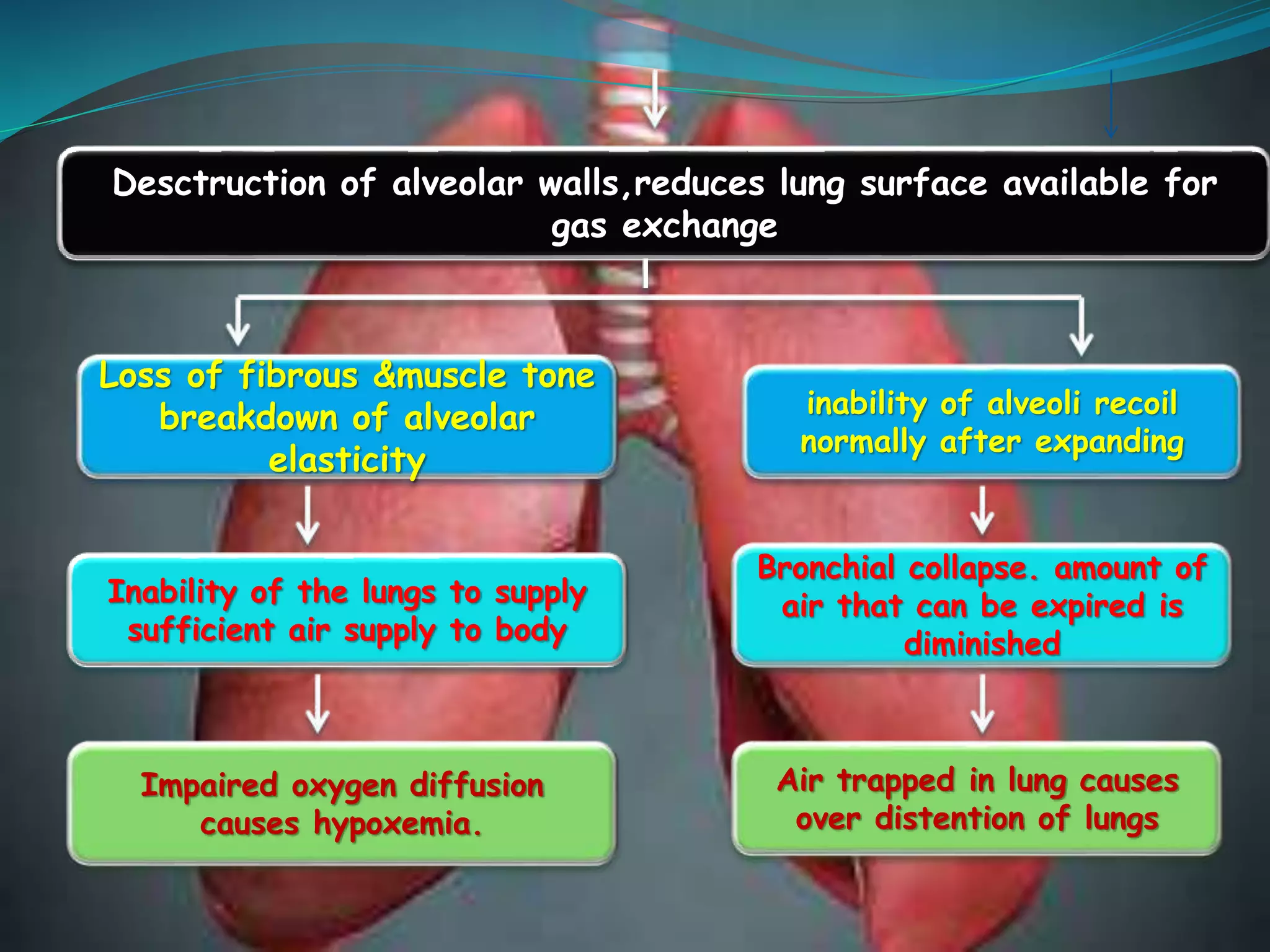 Desctruction of alveolar walls,reduces lung surface available for gas exchange

Loss of fibrous &muscle tone breakdown of alveolar elasticity

Inability of the lungs to supply sufficient air supply to body

Impaired oxygen diffusion causes hypoxemia.

inability of alveoli recoil normally after expanding

Bronchial collapse. amount of air that can be expired is diminished

Air trapped in lung causes over distention of lungs